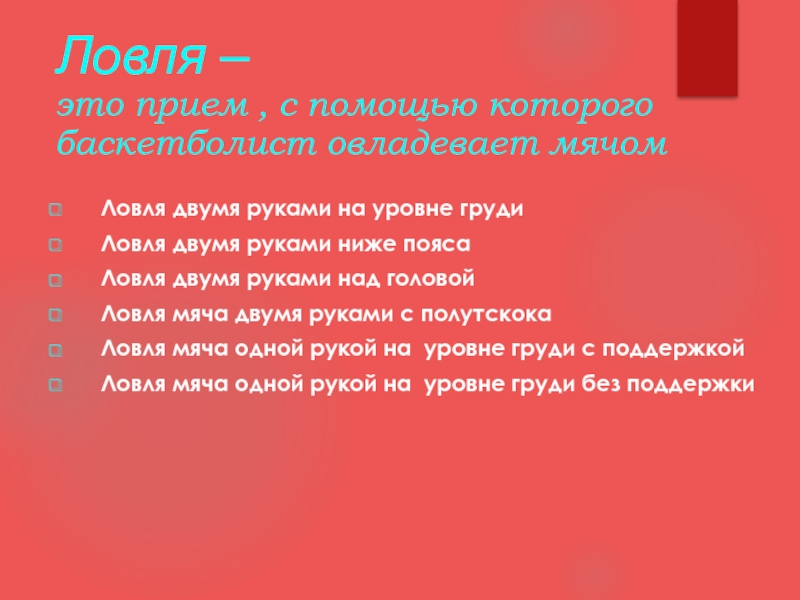 Ловля –
это прием , с помощью которого баскетболист овладевает мячом

Ловля двумя руками на уровне груди
Ловля двумя руками ниже пояса
Ловля двумя руками над головой
Ловля мяча двумя руками с полутскока
Ловля мяча одной рукой на уровне груди с поддержкой
Ловля мяча одной рукой на уровне груди без поддержки